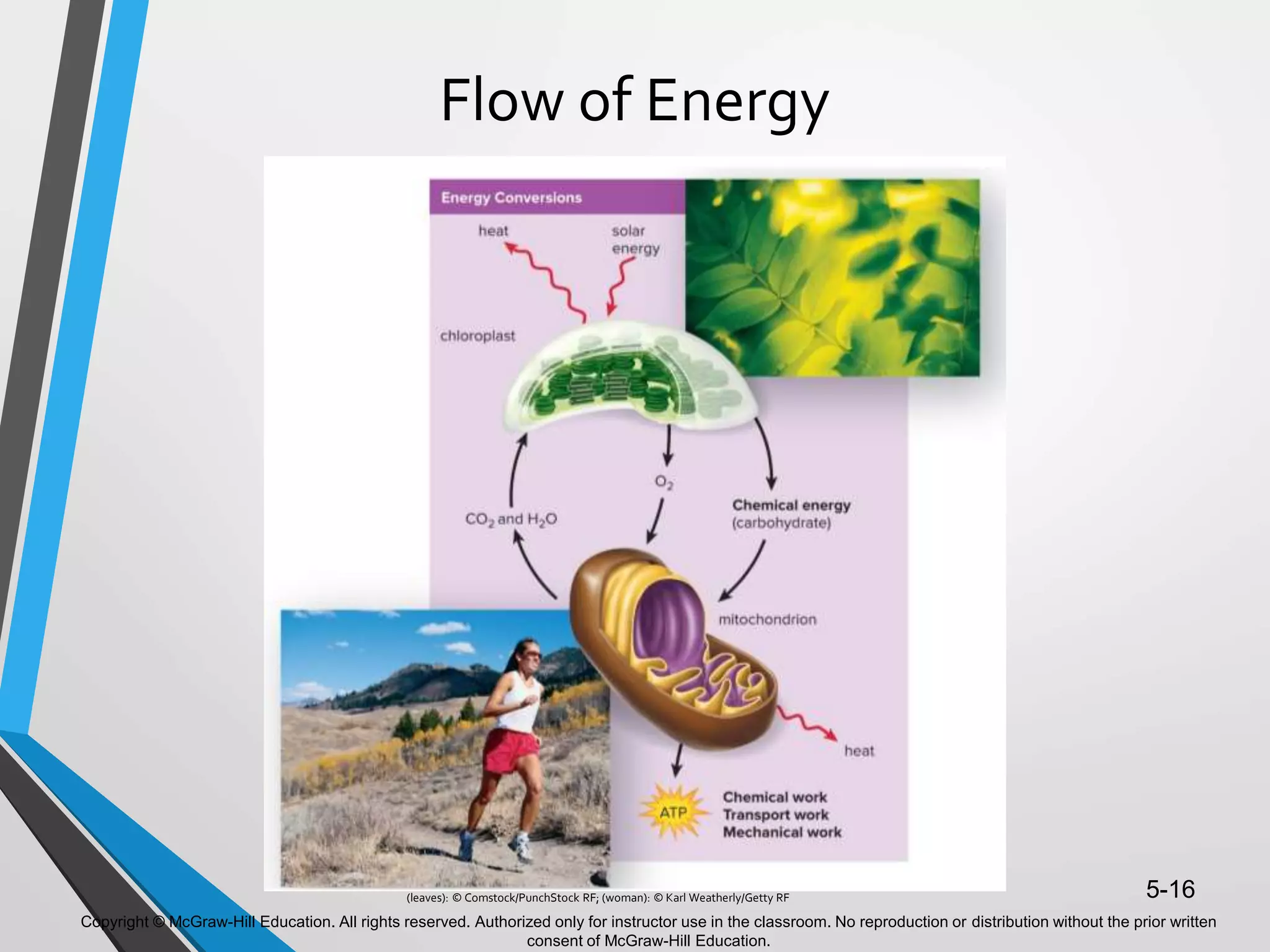 Flow of Energy

Energy Conversions

heat

solar energy

chloroplast

$O_2$

$CO_2$ and $H_2O$

Chemical energy (carbohydrate)

mitochondrion

heat

ATP

Chemical work
Transport work
Mechanical work

(leaves): © Comstock/PunchStock RF; (woman): © Karl Weatherly/Getty RF

5-16

Copyright © McGraw-Hill Education. All rights reserved. Authorized only for instructor use in the classroom. No reproduction or distribution without the prior written consent of McGraw-Hill Education.